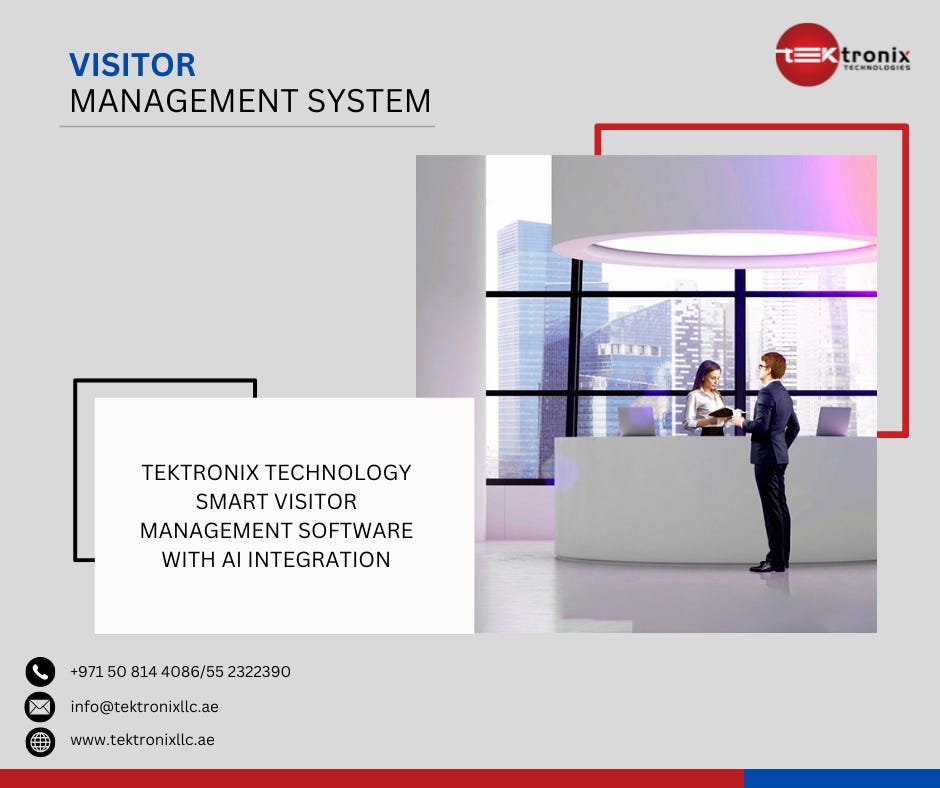 VISITOR
MANAGEMENT SYSTEM

tEKtronix
TECHNOLOGIES

TEKTRONIX TECHNOLOGY SMART VISITOR MANAGEMENT SOFTWARE WITH AI INTEGRATION

+971 50 814 4086/55 2322390

info@tektronixllc.ae

www.tektronixllc.ae